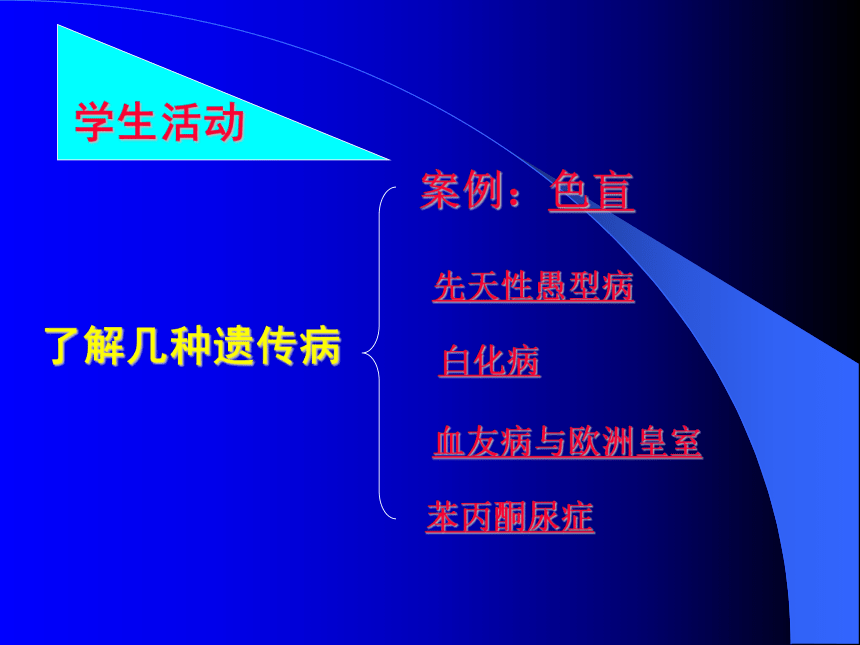 学生活动

了解几种遗传病

案例：色盲

先天性愚型病

白化病

血友病与欧洲皇室

苯丙酮尿症